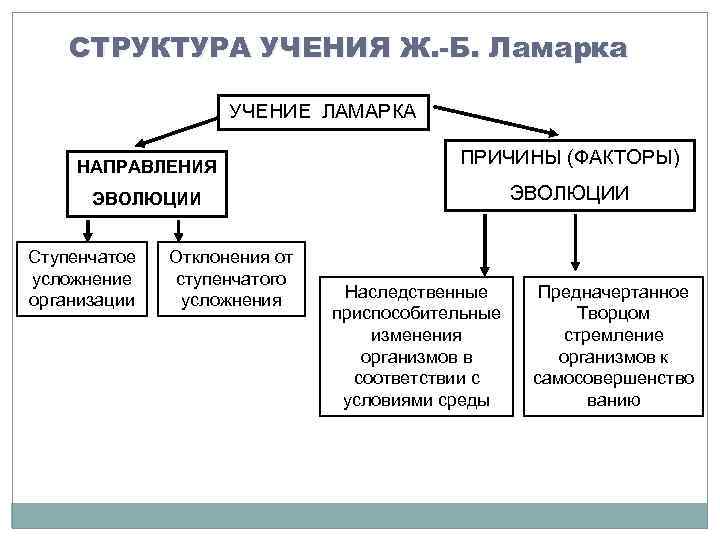 СТРУКТУРА УЧЕНИЯ Ж.-Б. Ламарка

УЧЕНИЕ ЛАМАРКА

НАПРАВЛЕНИЯ ЭВОЛЮЦИИ

ПРИЧИНЫ (ФАКТОРЫ) ЭВОЛЮЦИИ

Ступенчатое усложнение организации

Отклонения от ступенчатого усложнения

Наследственные приспособительные изменения организмов в соответствии с условиями среды

Предначертанное Творцом стремление организмов к самосовершенство ванию